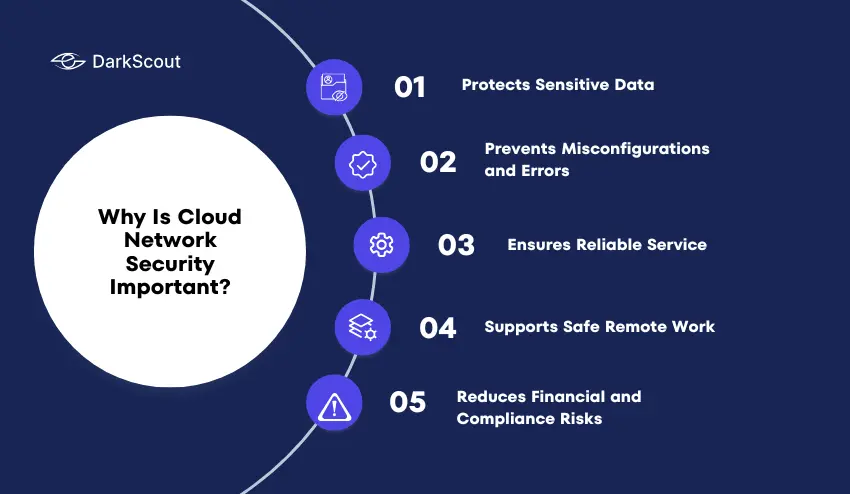 DarkScout

Why Is Cloud Network Security Important?

01 Protects Sensitive Data

02 Prevents Misconfigurations and Errors

03 Ensures Reliable Service

04 Supports Safe Remote Work

05 Reduces Financial and Compliance Risks